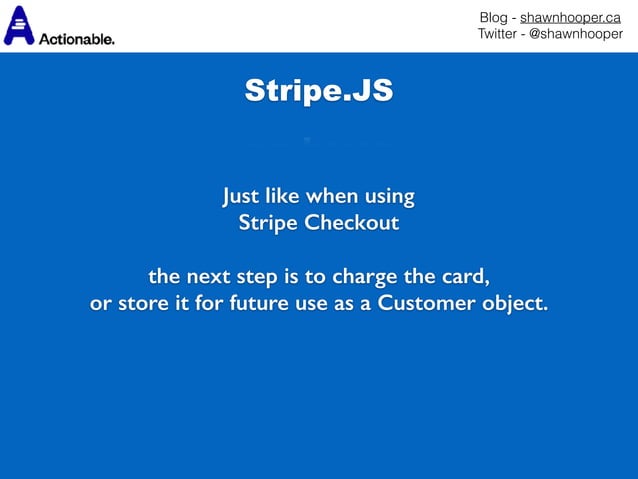 Actionable.

Blog - shawnhooper.ca
Twitter - @shawnhooper

Stripe.JS

Just like when using
Stripe Checkout

the next step is to charge the card,
or store it for future use as a Customer object.